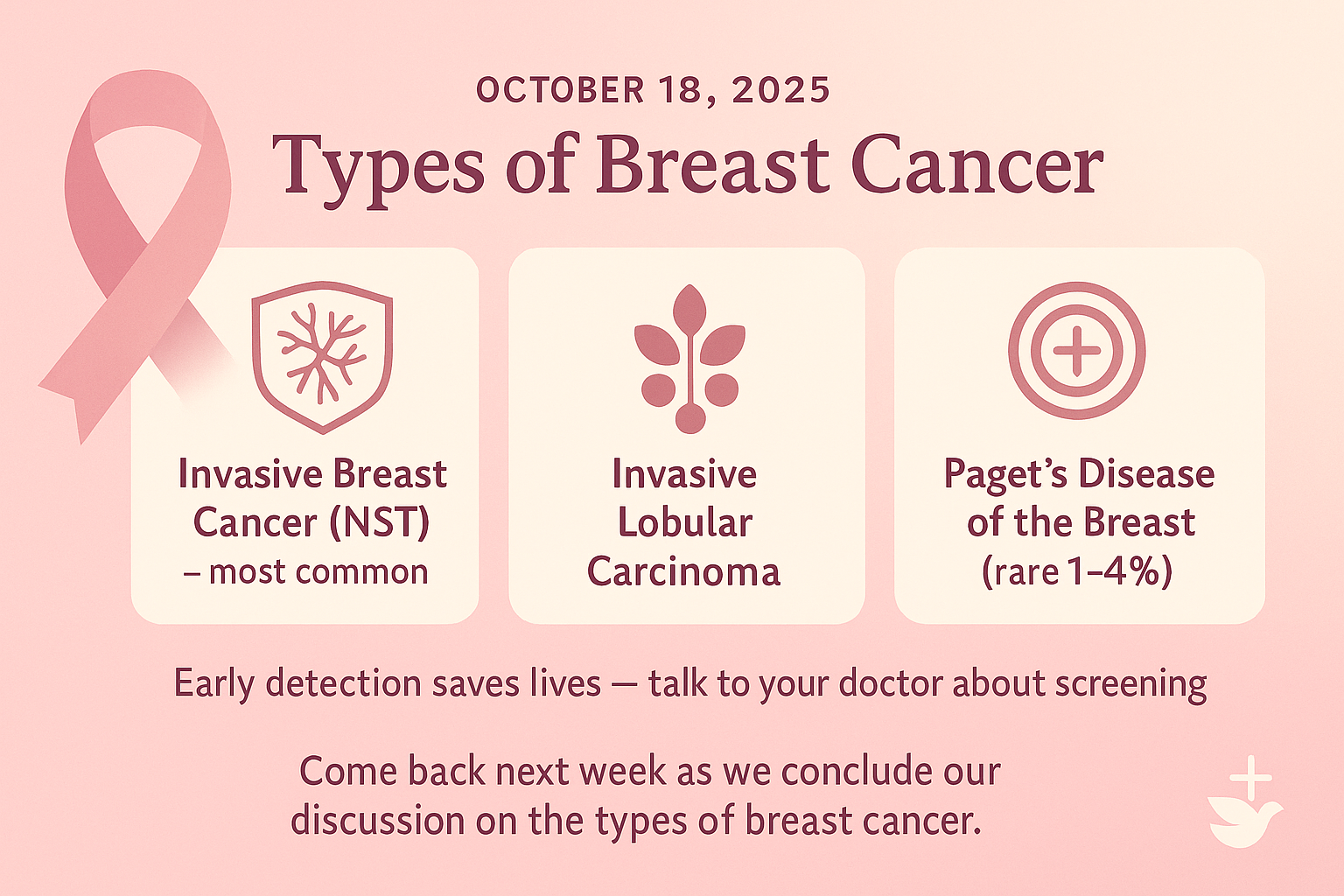 OCTOBER 18, 2025

Types of Breast Cancer

Invasive Breast Cancer (NST) – most common

Invasive Lobular Carcinoma

Paget's Disease of the Breast (rare 1–4%)

Early detection saves lives — talk to your doctor about screening

Come back next week as we conclude our discussion on the types of breast cancer.